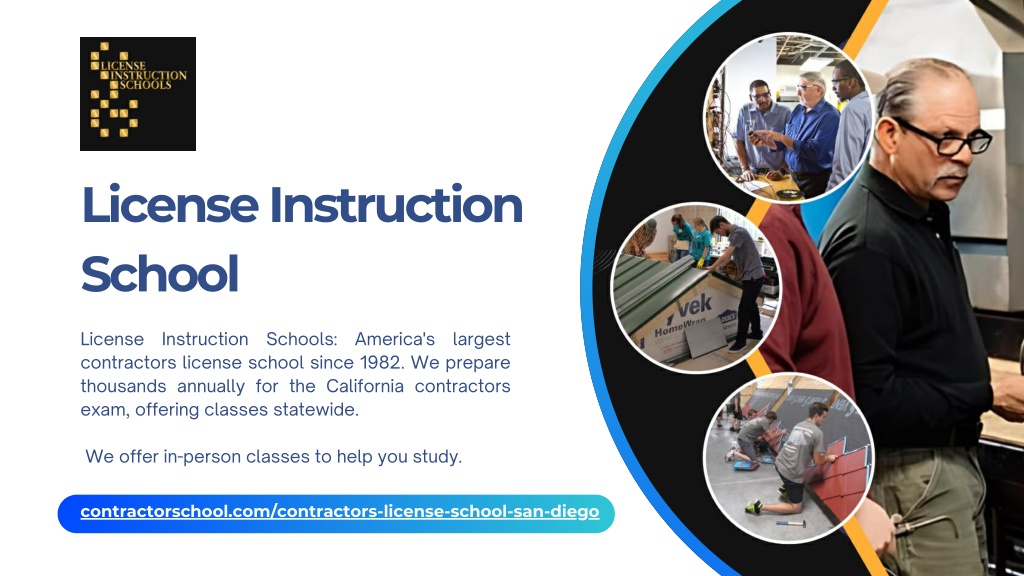 LICENSE INSTRUCTION SCHOOLS

License Instruction School

License Instruction Schools: America's largest contractors license school since 1982. We prepare thousands annually for the California contractors exam, offering classes statewide.

We offer in-person classes to help you study.

contractorschool.com/contractors-license-school-san-diego

vek
HomeWrap